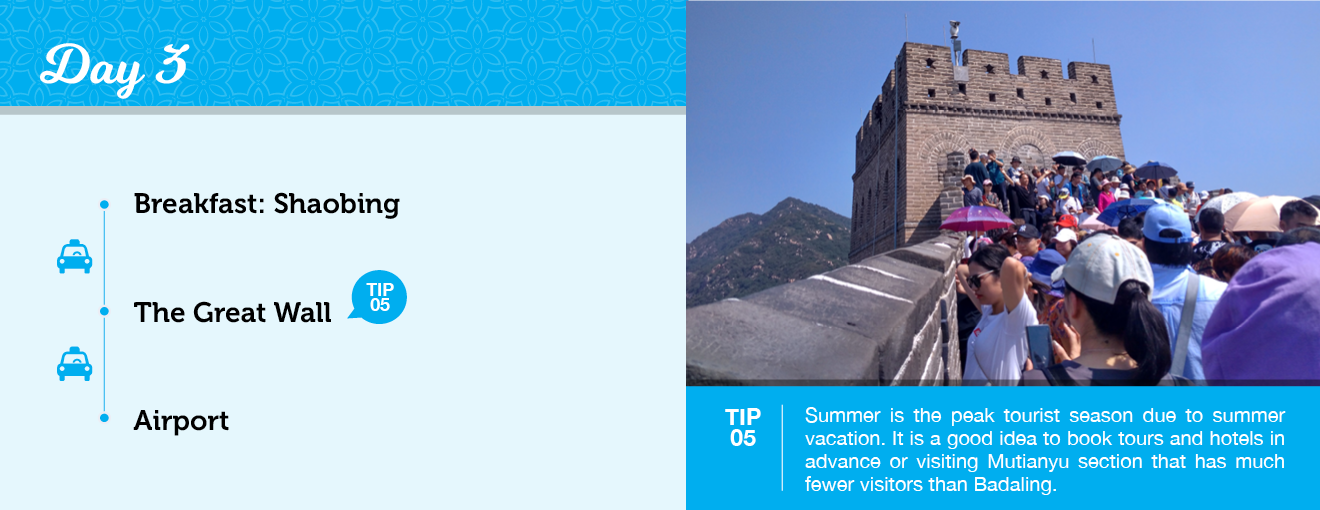 Day 3

Breakfast: Shaobing

The Great Wall

TIP 05

Airport

TIP 05

Summer is the peak tourist season due to summer vacation. It is a good idea to book tours and hotels in advance or visiting Mutianyu section that has much fewer visitors than Badaling.